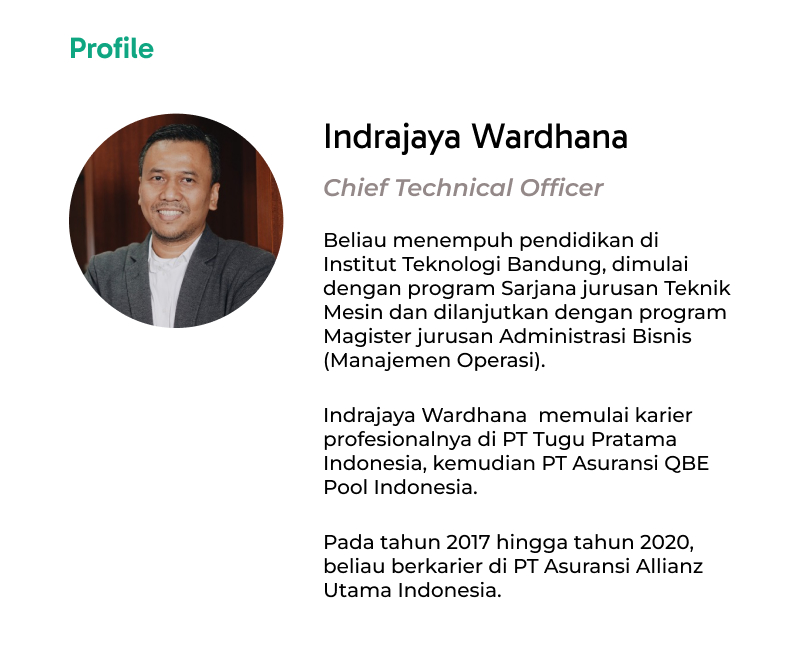 Profile

Indrajaya Wardhana

Chief Technical Officer

Beliau menempuh pendidikan di Institut Teknologi Bandung, dimulai dengan program Sarjana jurusan Teknik Mesin dan dilanjutkan dengan program Magister jurusan Administrasi Bisnis (Manajemen Operasi).

Indrajaya Wardhana  memulai karier profesionalnya di PT Tugu Pratama Indonesia, kemudian PT Asuransi QBE Pool Indonesia.

Pada tahun 2017 hingga tahun 2020, beliau berkarier di PT Asuransi Allianz Utama Indonesia.